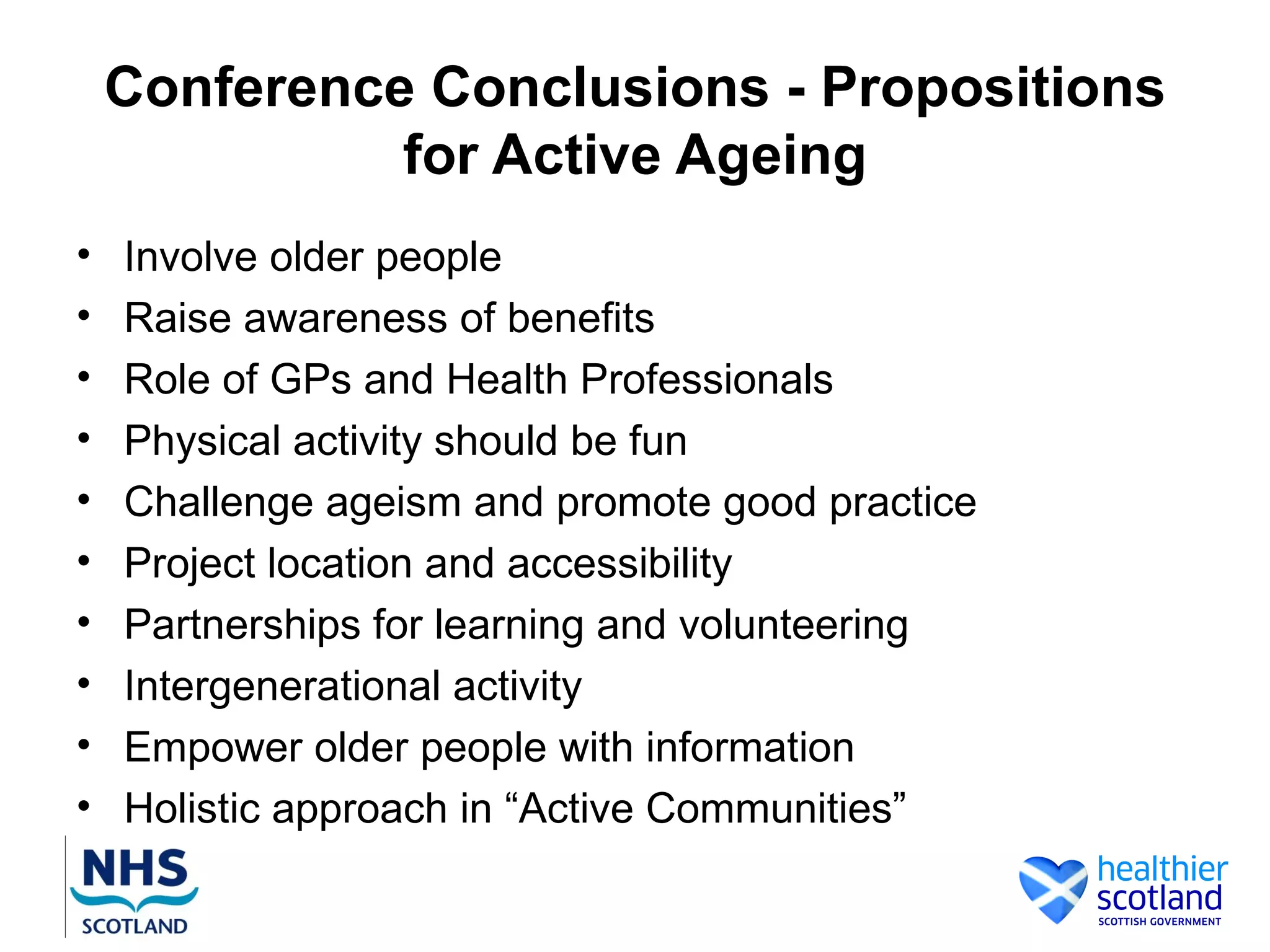 Conference Conclusions - Propositions for Active Ageing

• Involve older people
• Raise awareness of benefits
• Role of GPs and Health Professionals
• Physical activity should be fun
• Challenge ageism and promote good practice
• Project location and accessibility
• Partnerships for learning and volunteering
• Intergenerational activity
• Empower older people with information
• Holistic approach in “Active Communities”

NHS SCOTLAND

healthier scotland
SCOTTISH GOVERNMENT